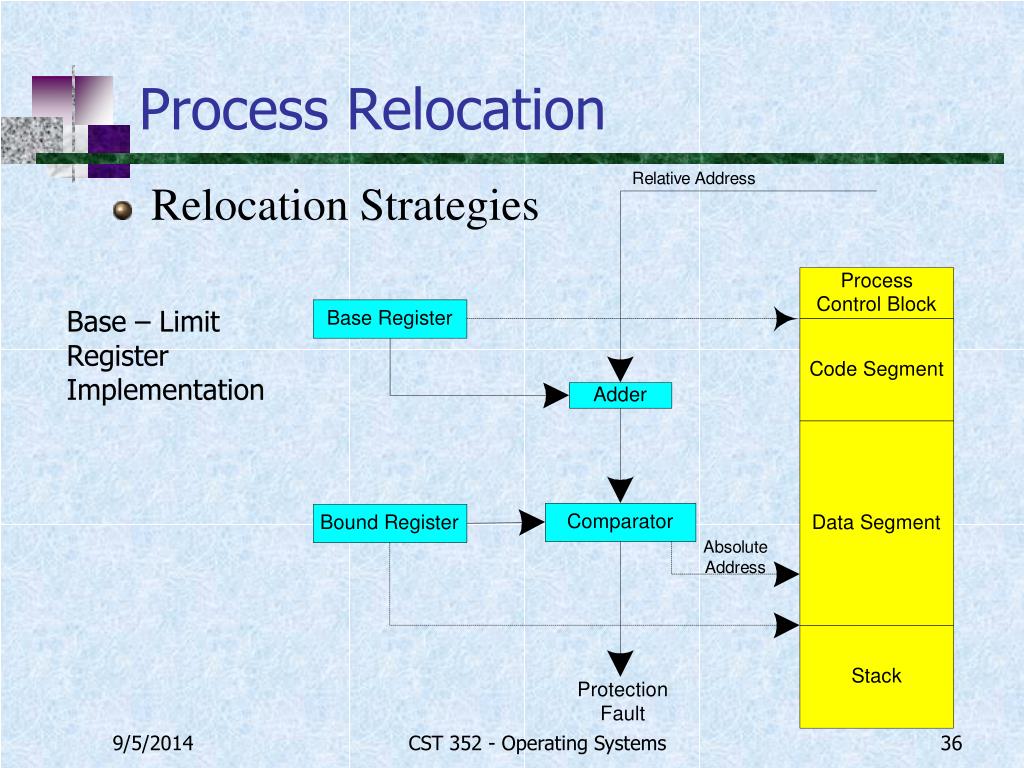 Process Relocation

Relocation Strategies

Base – Limit Register Implementation

Relative Address

Base Register

Adder

Bound Register

Comparator

Absolute Address

Protection Fault

Process Control Block

Code Segment

Data Segment

Stack

9/5/2014

CST 352 - Operating Systems

36